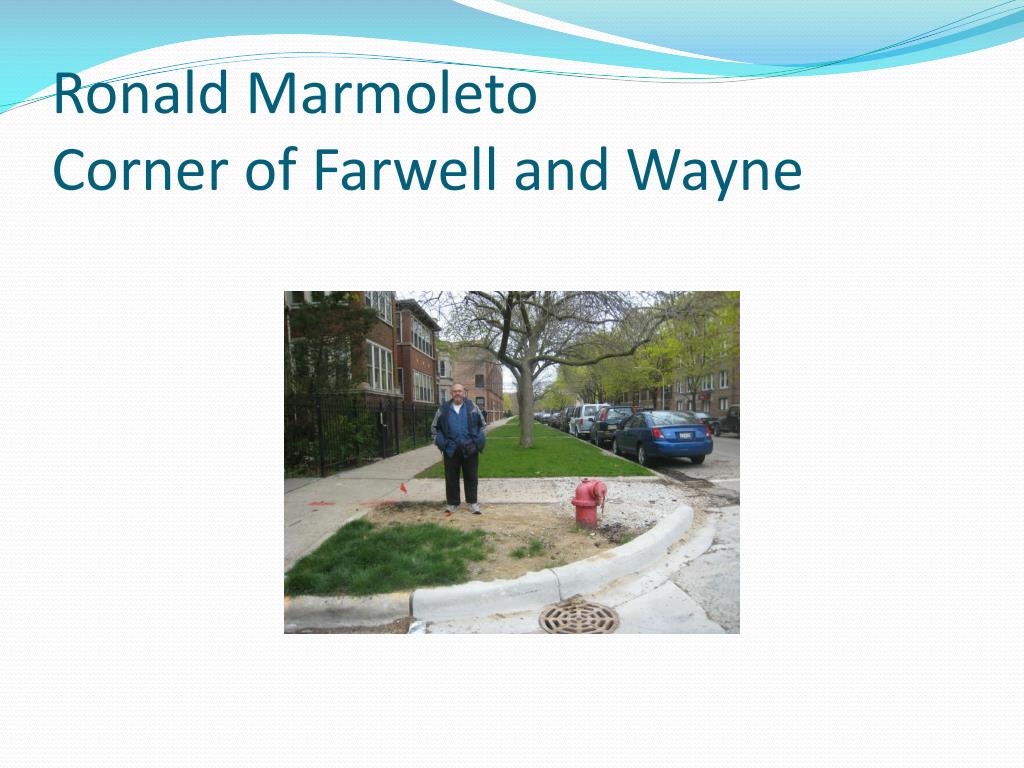 Ronald Marmoleto
Corner of Farwell and Wayne